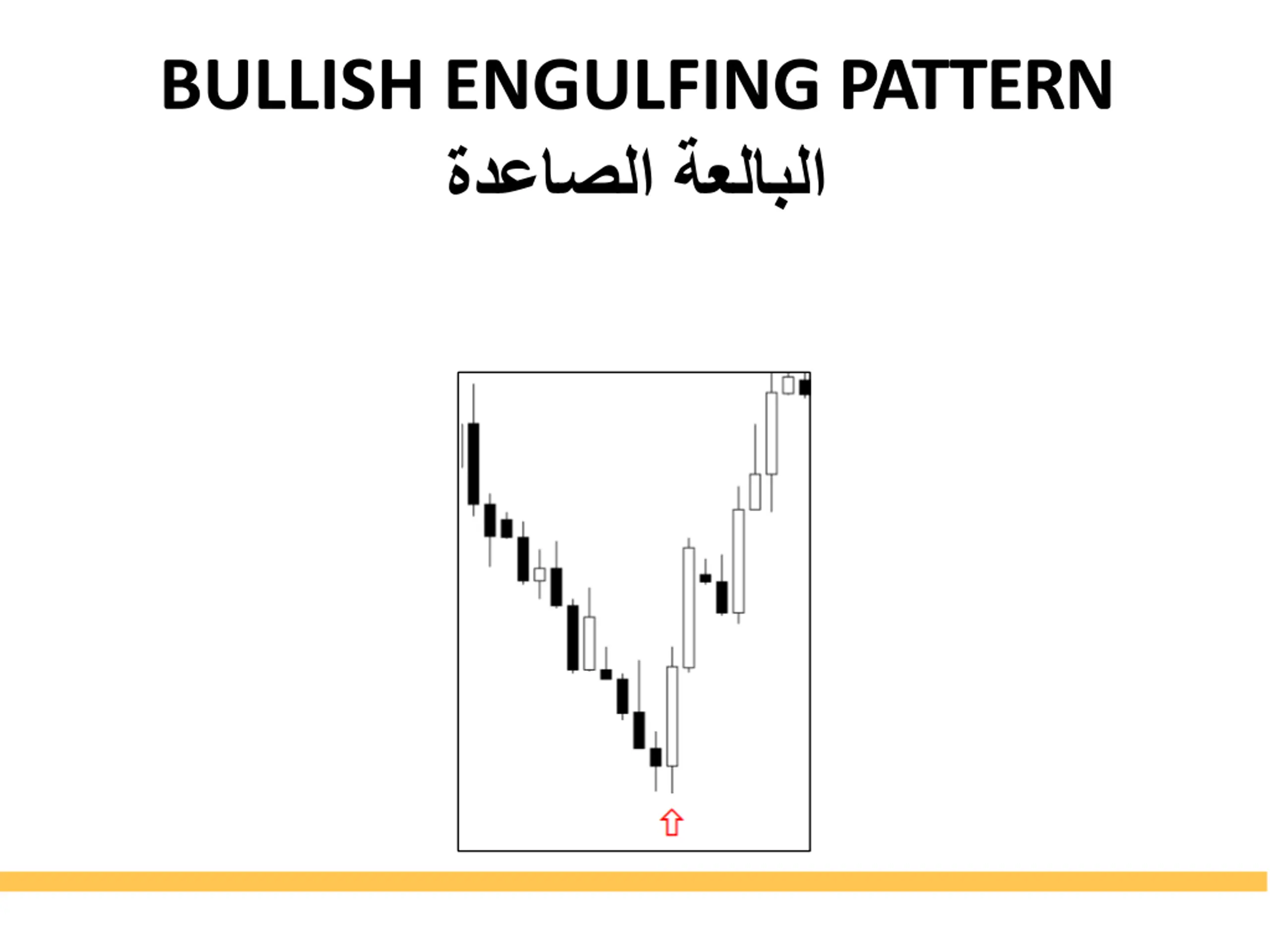 BULLISH ENGULFING PATTERN
البالعة الصاعدة